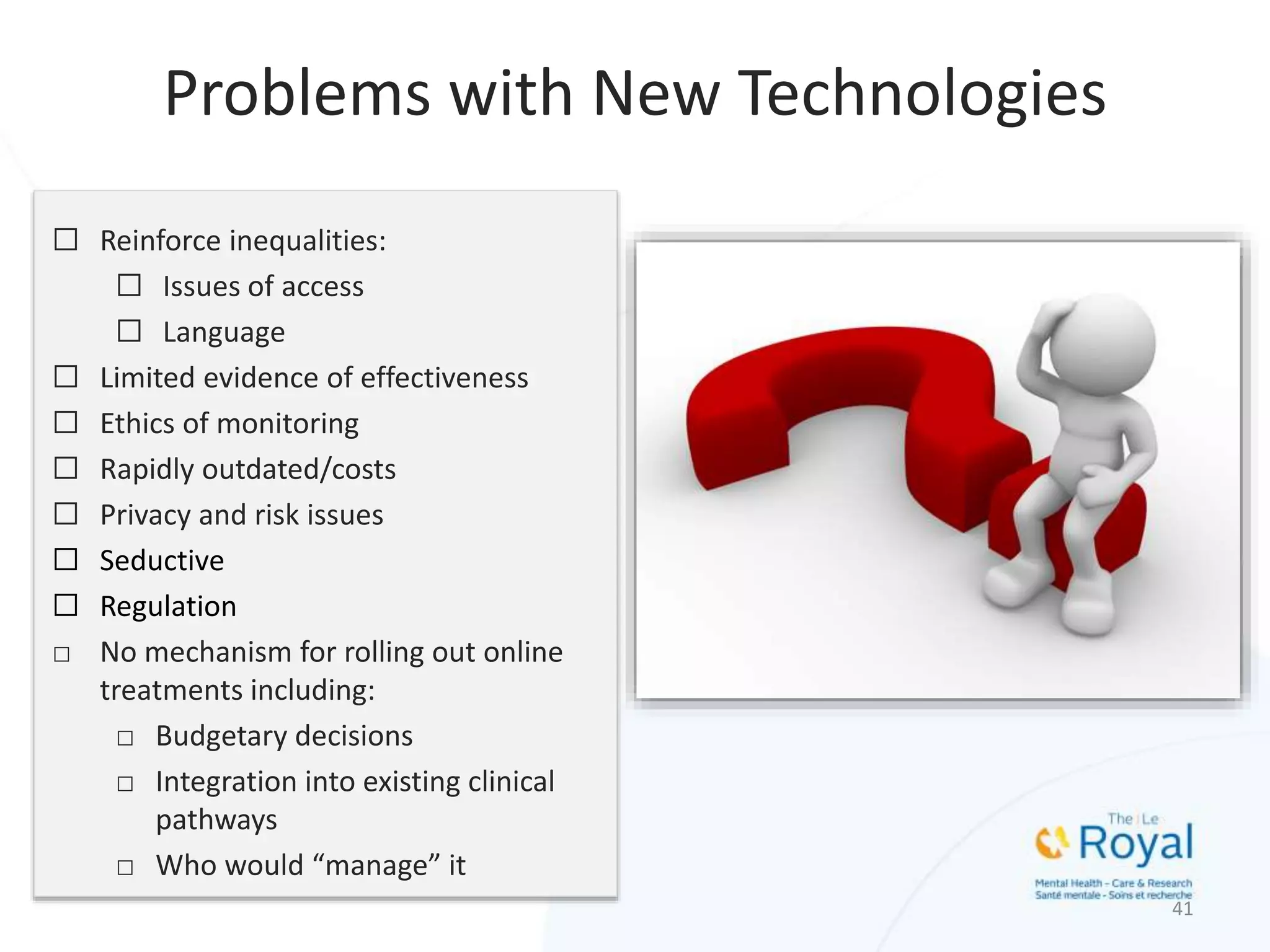 Problems with New Technologies

☐ Reinforce inequalities:

☐ Issues of access

☐ Language

☐ Limited evidence of effectiveness

☐ Ethics of monitoring

☐ Rapidly outdated/costs

☐ Privacy and risk issues

☐ Seductive

☐ Regulation

☐ No mechanism for rolling out online treatments including:

☐ Budgetary decisions

☐ Integration into existing clinical pathways

☐ Who would “manage” it

The | Le Royal

Mental Health - Care & Research
Santé mentale - Soins et recherche

41